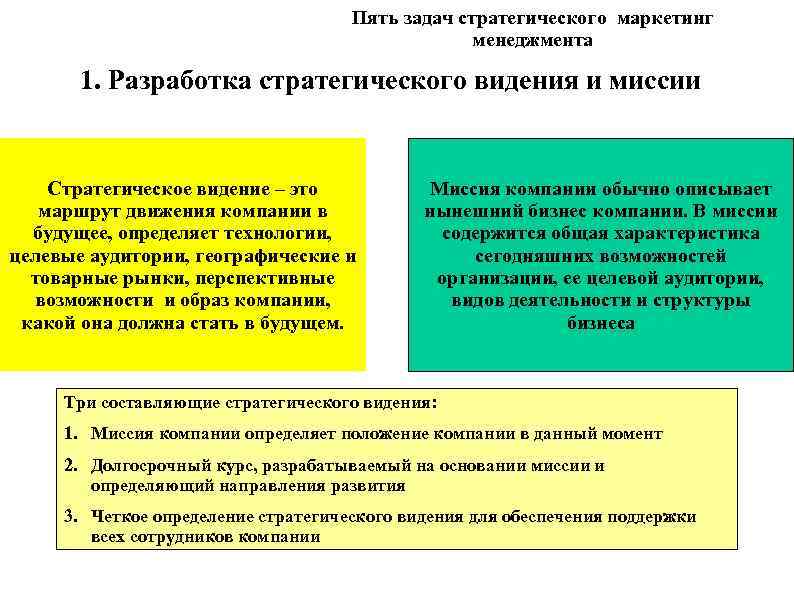 Пять задач стратегического маркетинг менеджмента

1. Разработка стратегического видения и миссии

Стратегическое видение – это маршрут движения компании в будущее, определяет технологии, целевые аудитории, географические и товарные рынки, перспективные возможности и образ компании, какой она должна стать в будущем.

Миссия компании обычно описывает нынешний бизнес компании. В миссии содержится общая характеристика сегодняшних возможностей организации, ее целевой аудитории, видов деятельности и структуры бизнеса

Три составляющие стратегического видения:

1. Миссия компании определяет положение компании в данный момент

2. Долгосрочный курс, разрабатываемый на основании миссии и определяющий направления развития

3. Четкое определение стратегического видения для обеспечения поддержки всех сотрудников компании